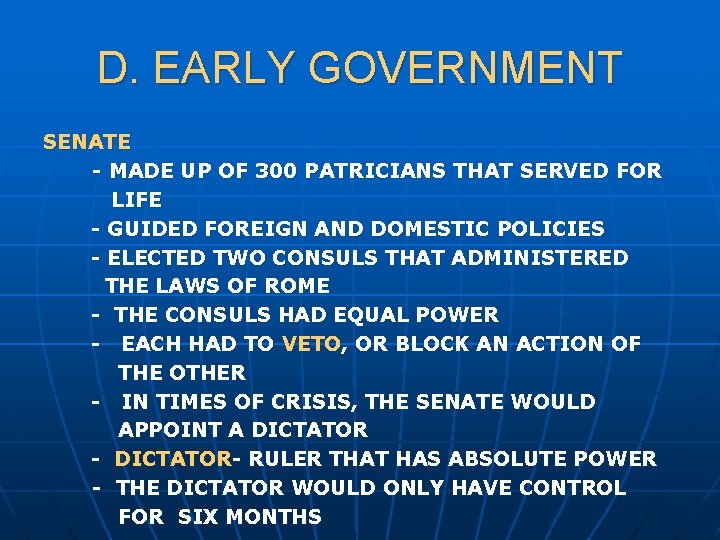 D. EARLY GOVERNMENT

SENATE

- MADE UP OF 300 PATRICIANS THAT SERVED FOR LIFE
- GUIDED FOREIGN AND DOMESTIC POLICIES
- ELECTED TWO CONSULS THAT ADMINISTERED THE LAWS OF ROME
- THE CONSULS HAD EQUAL POWER
- EACH HAD TO VETO, OR BLOCK AN ACTION OF THE OTHER
- IN TIMES OF CRISIS, THE SENATE WOULD APPOINT A DICTATOR
- DICTATOR- RULER THAT HAS ABSOLUTE POWER
- THE DICTATOR WOULD ONLY HAVE CONTROL FOR SIX MONTHS